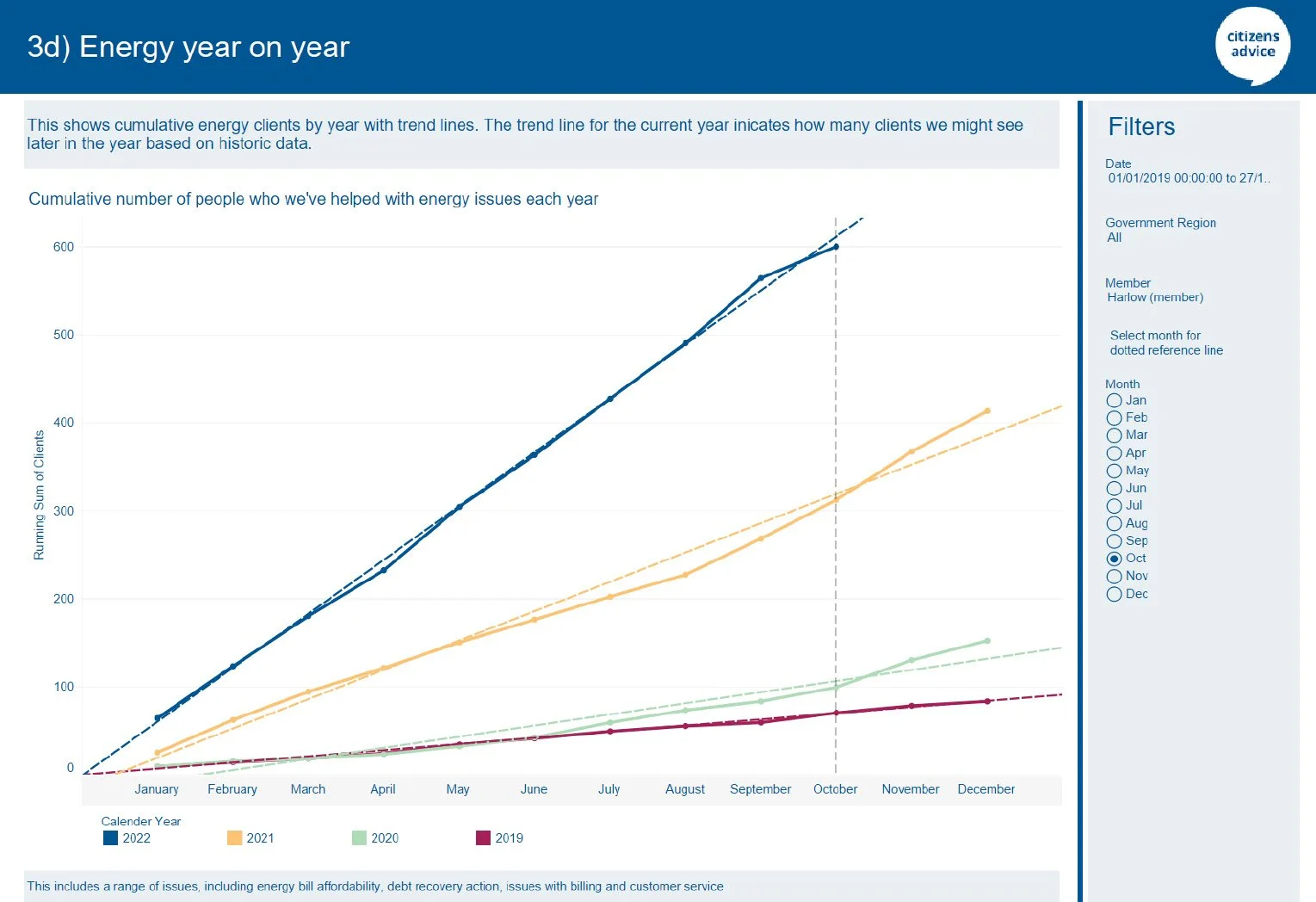 3d) Energy year on year

citizens advice

This shows cumulative energy clients by year with trend lines. The trend line for the current year inicates how many clients we might see later in the year based on historic data.

Cumulative number of people who we've helped with energy issues each year

Running Sum of Clients

600
500
400
300
200
100
0

January February March April May June July August September October November December

Calender Year
2022 2021 2020 2019

This includes a range of issues, including energy bill affordability, debt recovery action, issues with billing and customer service

Filters

Date
01/01/2019 00:00:00 to 27/1..

Government Region
All

Member
Harlow (member)

Select month for dotted reference line

Month
Jan
Feb
Mar
Apr
May
Jun
Jul
Aug
Sep
Oct
Nov
Dec